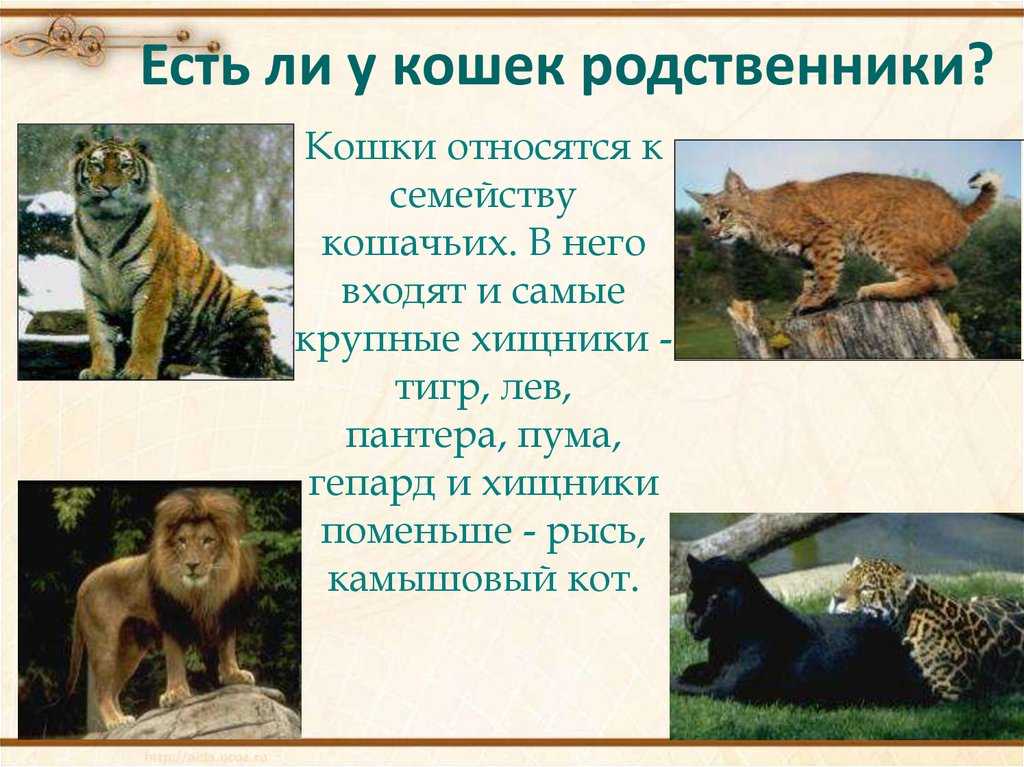 Есть ли у кошек родственники?

Кошки относятся к семейству кошачьих. В него входят и самые крупные хищники - тигр, лев, пантера, пума, гепард и хищники поменьше - рысь, камышовый кот.

http://aida.ucoz.ru